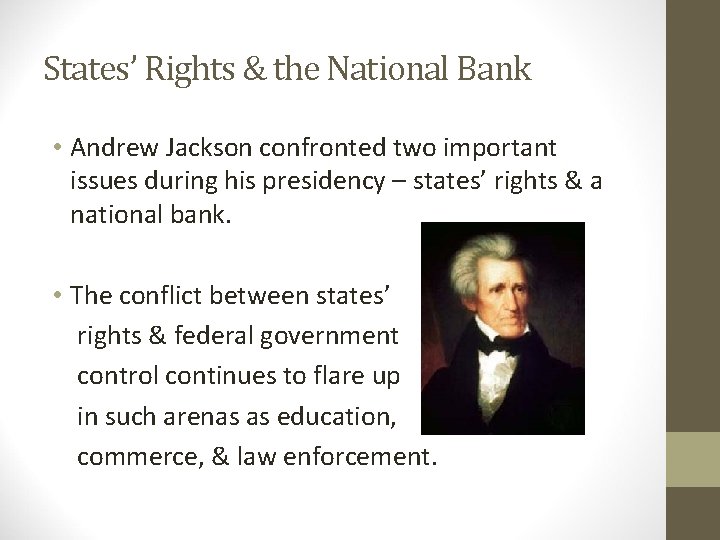 States' Rights & the National Bank

• Andrew Jackson confronted two important issues during his presidency – states' rights & a national bank.

• The conflict between states' rights & federal government control continues to flare up in such arenas as education, commerce, & law enforcement.